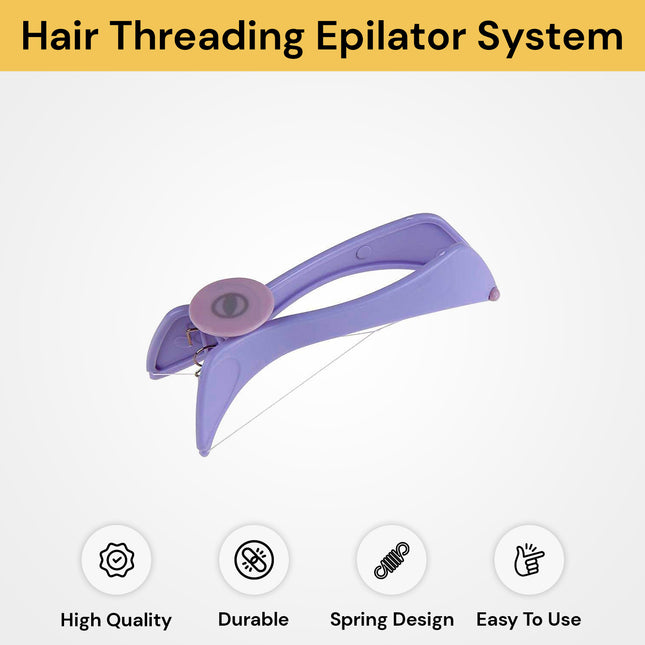 Hair Threading Epilator System

High Quality

Durable

Spring Design

Easy To Use